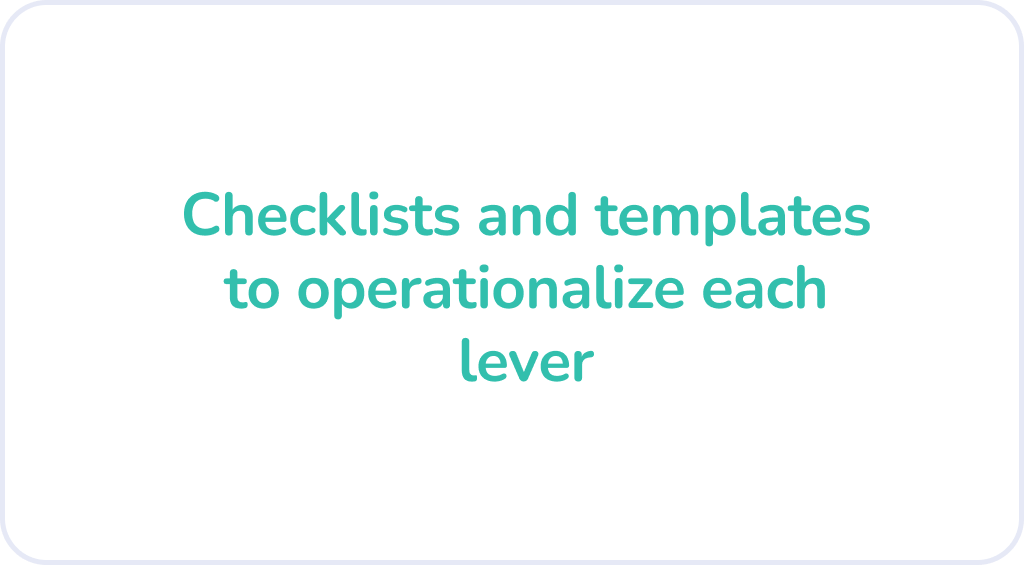 Checklists and templates to operationalize each lever